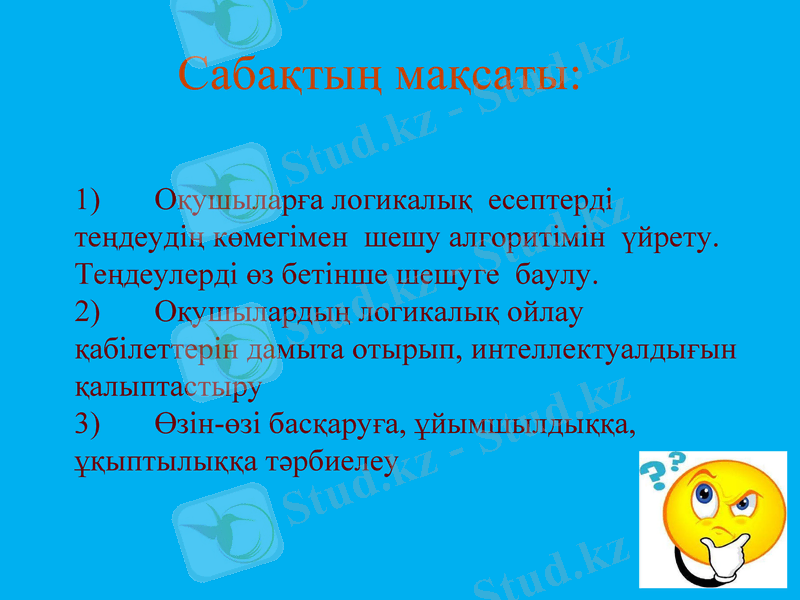 Сабақтың мақсаты:

1) Оқушыларға логикалық есептерді теңдеудің көмегімен шешу алгоритімін үйрету. Теңдеулерді өз бетінше шешуге баулу.
2) Оқушылардың логикалық ойлау қабілеттерін дамыта отырып, интеллектуалдығын қалыптастыру
3) Өзін-өзі басқаруға, ұйымшылдыққа, ұқыптылыққа тәрбиелеу

Stud.kz - Stud.kz